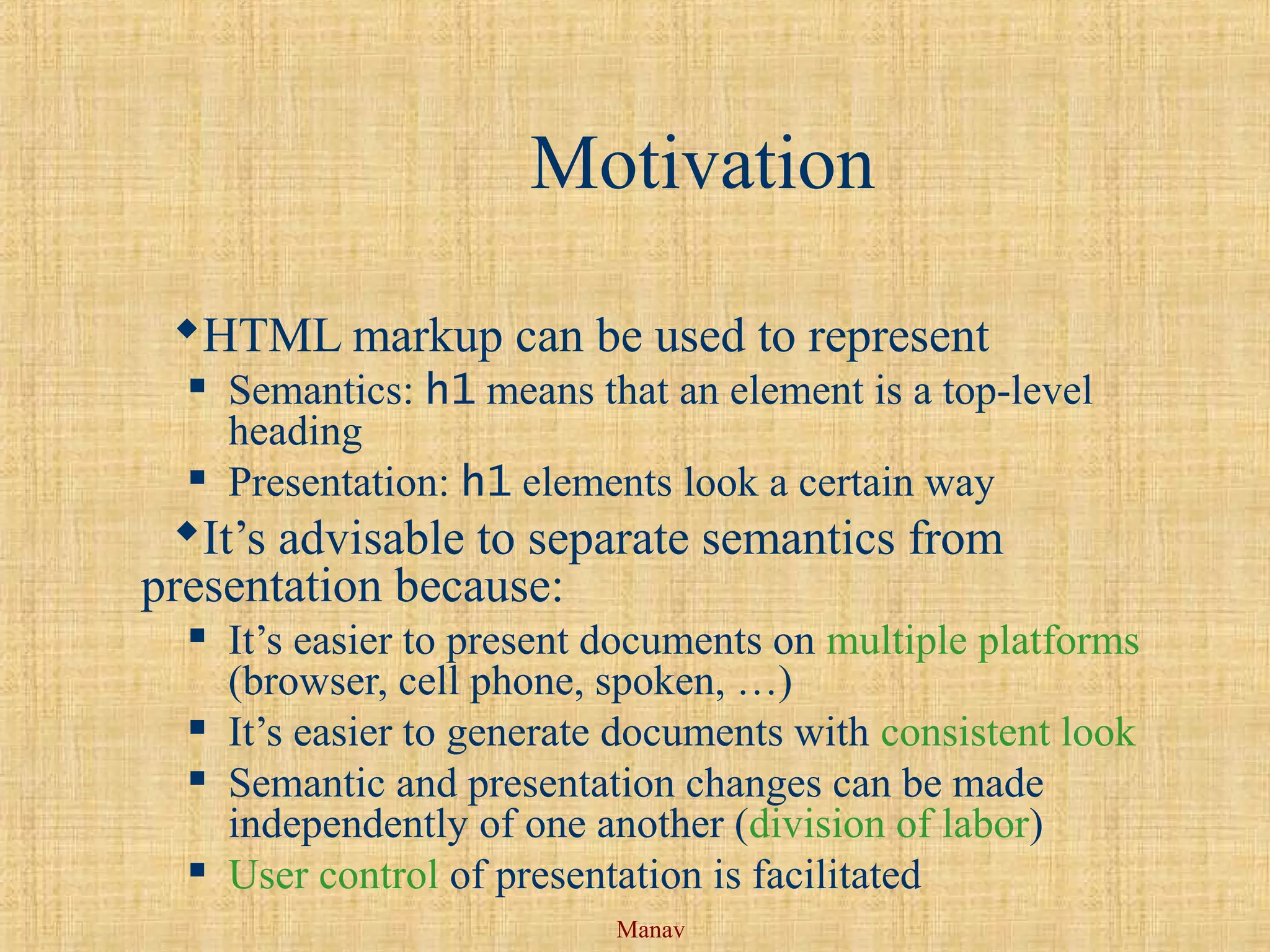 Motivation

◆HTML markup can be used to represent

▪ Semantics: h1 means that an element is a top-level heading

▪ Presentation: h1 elements look a certain way

◆It’s advisable to separate semantics from presentation because:

▪ It’s easier to present documents on multiple platforms (browser, cell phone, spoken, …)

▪ It’s easier to generate documents with consistent look

▪ Semantic and presentation changes can be made independently of one another (division of labor)

▪ User control of presentation is facilitated

Manav